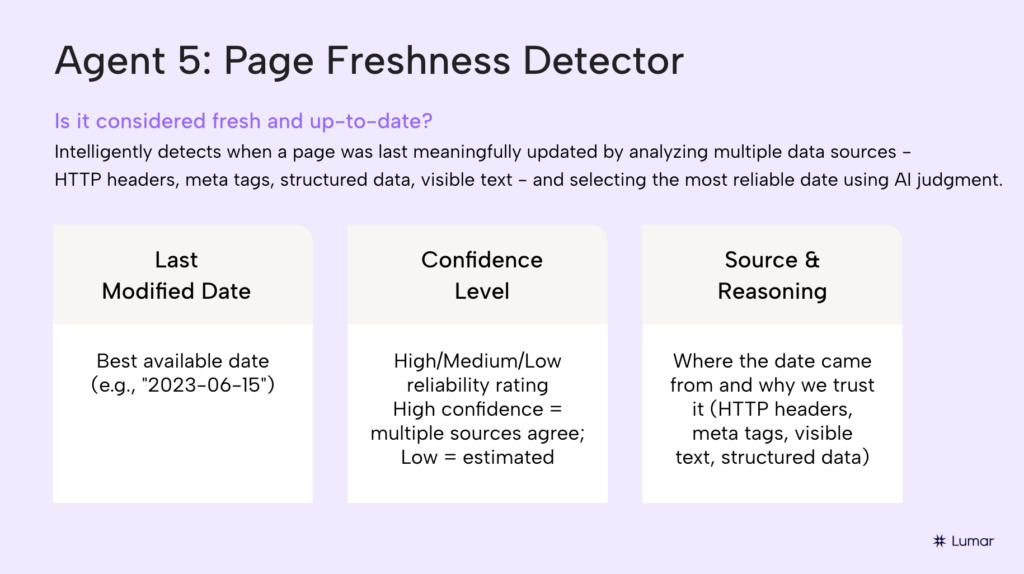 Agent 5: Page Freshness Detector

Is it considered fresh and up-to-date?

Intelligently detects when a page was last meaningfully updated by analyzing multiple data sources – HTTP headers, meta tags, structured data, visible text – and selecting the most reliable date using AI judgment.

Last Modified Date

Best available date (e.g., "2023-06-15")

Confidence Level

High/Medium/Low reliability rating High confidence = multiple sources agree; Low = estimated

Source & Reasoning

Where the date came from and why we trust it (HTTP headers, meta tags, visible text, structured data)

Lumar